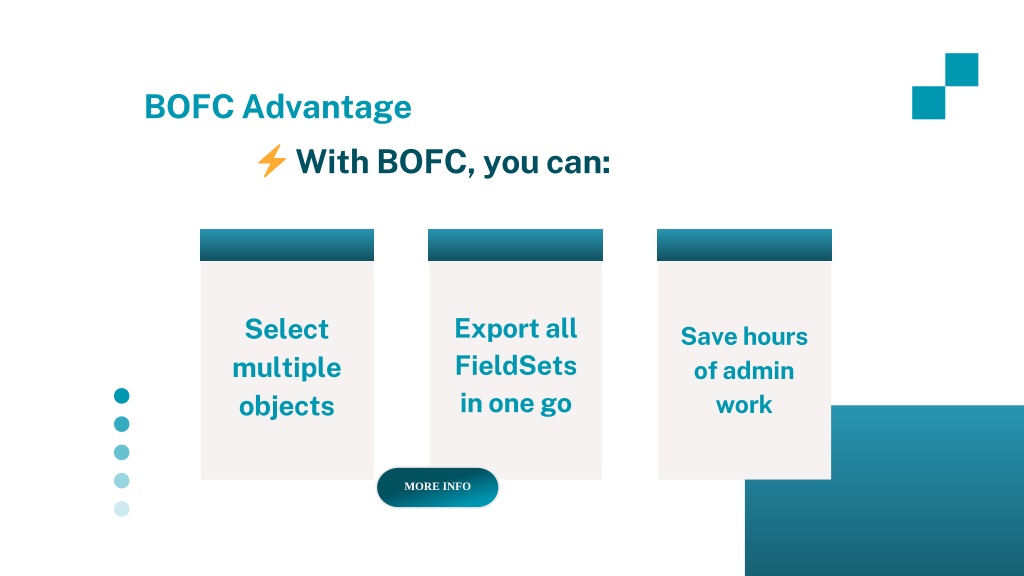 BOFC Advantage

⚡ With BOFC, you can:

Select multiple objects

Export all FieldSets in one go

Save hours of admin work

MORE INFO